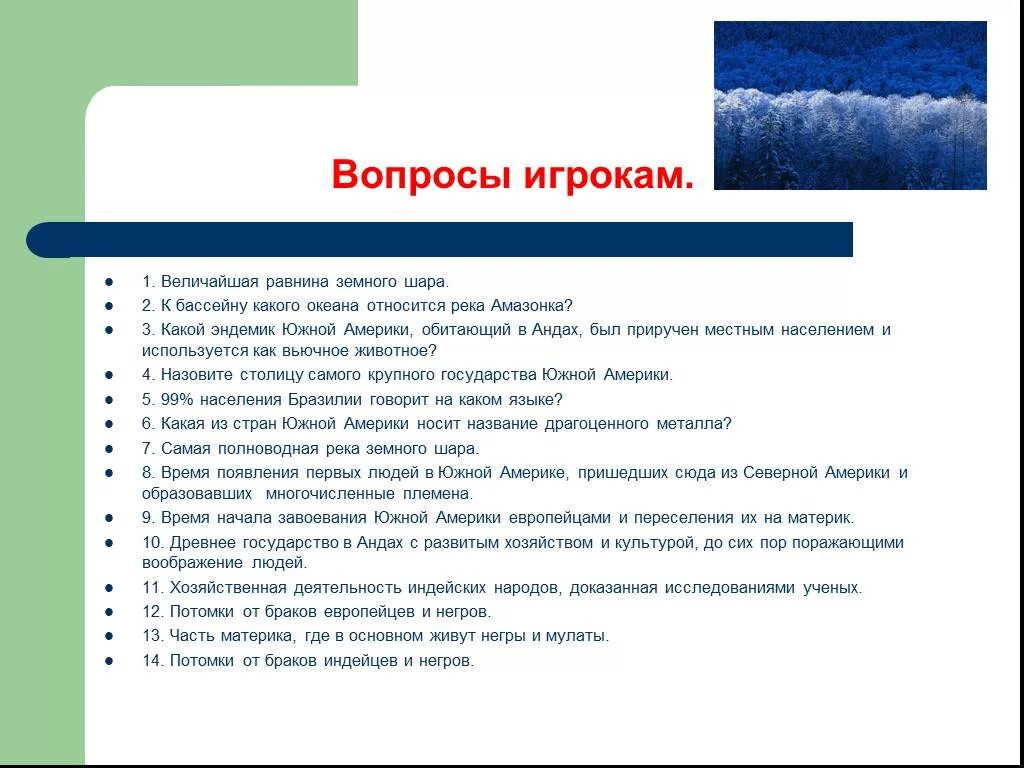 Вопросы игрокам.

- 1. Величайшая равнина земного шара.
- 2. К бассейну какого океана относится река Амазонка?
- 3. Какой эндемик Южной Америки, обитающий в Андах, был приручен местным населением и используется как вьючное животное?
- 4. Назовите столицу самого крупного государства Южной Америки.
- 5. 99% населения Бразилии говорит на каком языке?
- 6. Какая из стран Южной Америки носит название драгоценного металла?
- 7. Самая полноводная река земного шара.
- 8. Время появления первых людей в Южной Америке, пришедших сюда из Северной Америки и образовавших многочисленные племена.
- 9. Время начала завоевания Южной Америки европейцами и переселения их на материк.
- 10. Древнее государство в Андах с развитым хозяйством и культурой, до сих пор поражающими воображение людей.
- 11. Хозяйственная деятельность индейских народов, доказанная исследованиями ученых.
- 12. Потомки от браков европейцев и негров.
- 13. Часть материка, где в основном живут негры и мулаты.
- 14. Потомки от браков индейцев и негров.